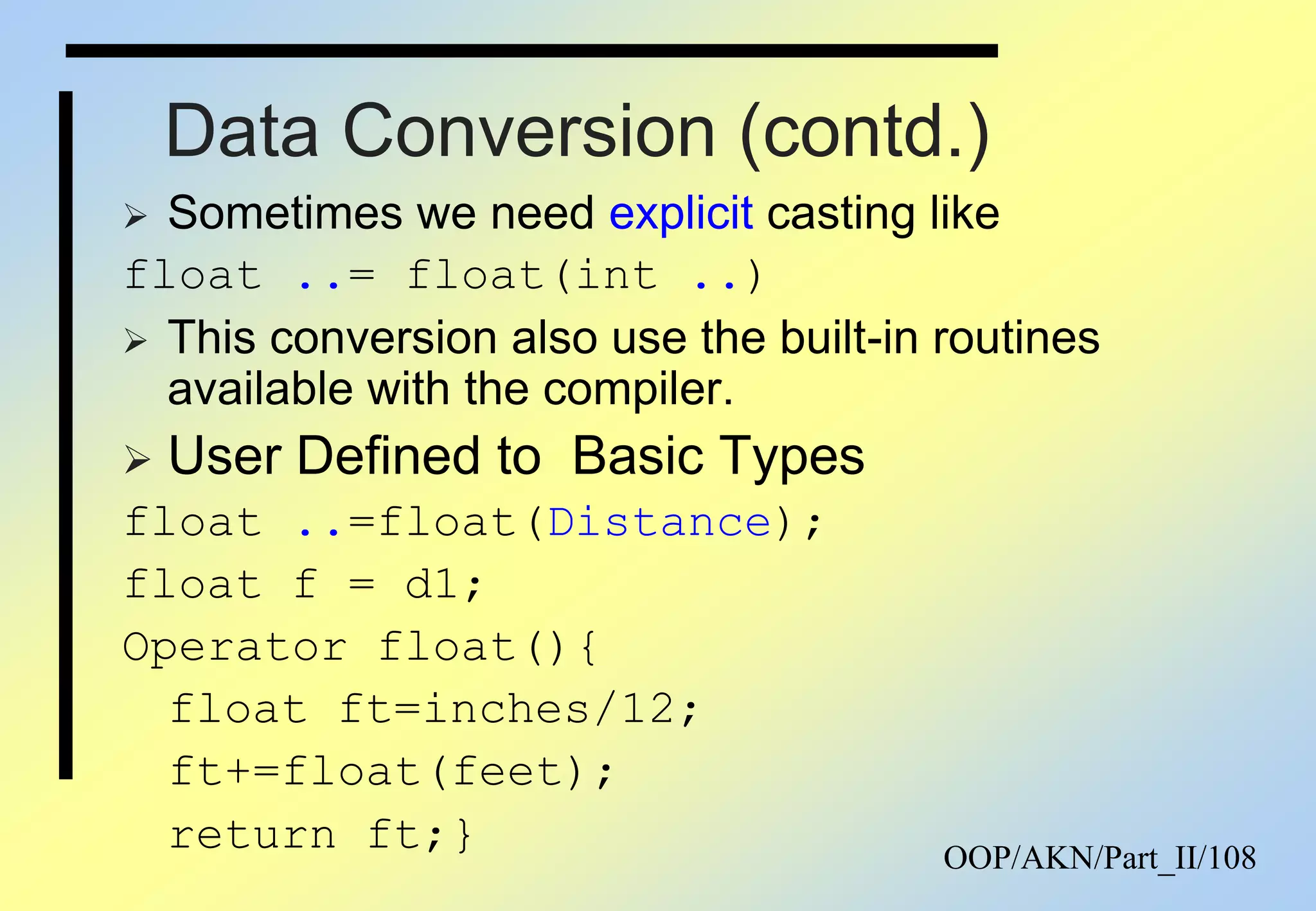 Data Conversion (contd.)

➢ Sometimes we need explicit casting like

float ..= float(int ..)

➢ This conversion also use the built-in routines available with the compiler.

➢ User Defined to  Basic Types

float ..=float(Distance);

float f = d1;

Operator float(){

float ft=inches/12;

ft+=float(feet);

return ft;}

OOP/AKN/Part_II/108